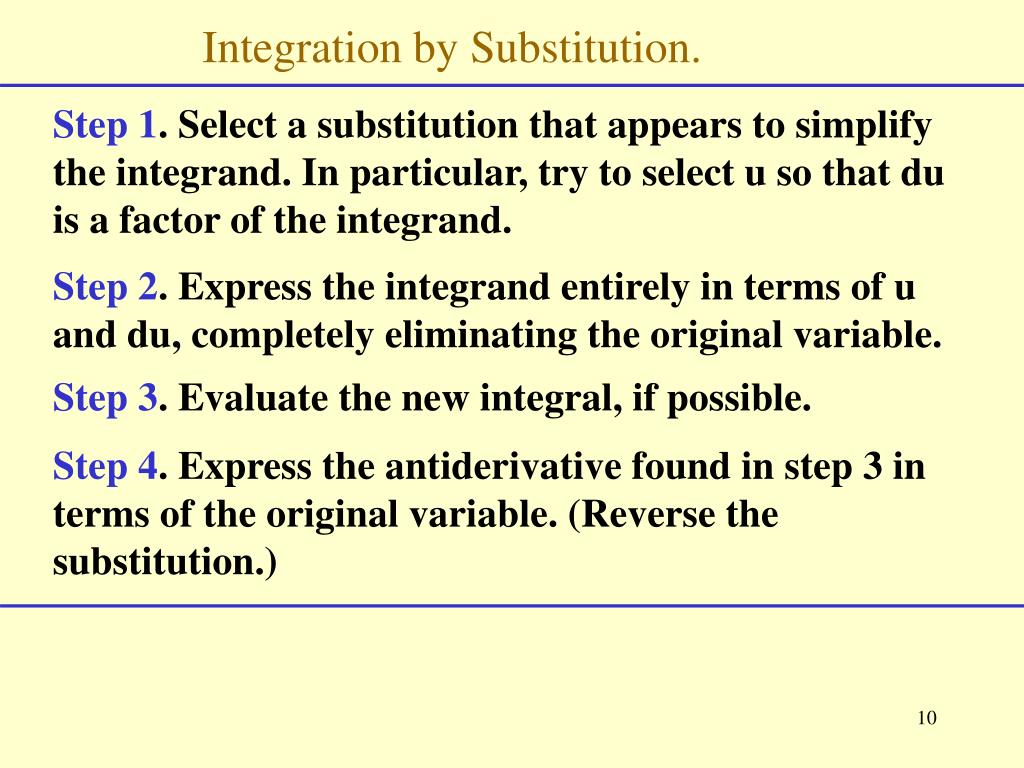 Integration by Substitution.

Step 1. Select a substitution that appears to simplify the integrand. In particular, try to select u so that du is a factor of the integrand.

Step 2. Express the integrand entirely in terms of u and du, completely eliminating the original variable.

Step 3. Evaluate the new integral, if possible.

Step 4. Express the antiderivative found in step 3 in terms of the original variable. (Reverse the substitution.)

10